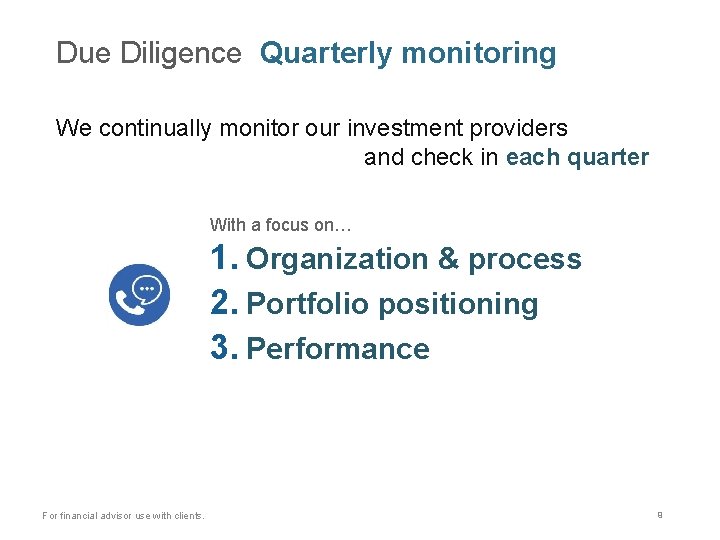 Due Diligence Quarterly monitoring

We continually monitor our investment providers and check in each quarter

With a focus on…

1. Organization & process
2. Portfolio positioning
3. Performance

For financial advisor use with clients.

9